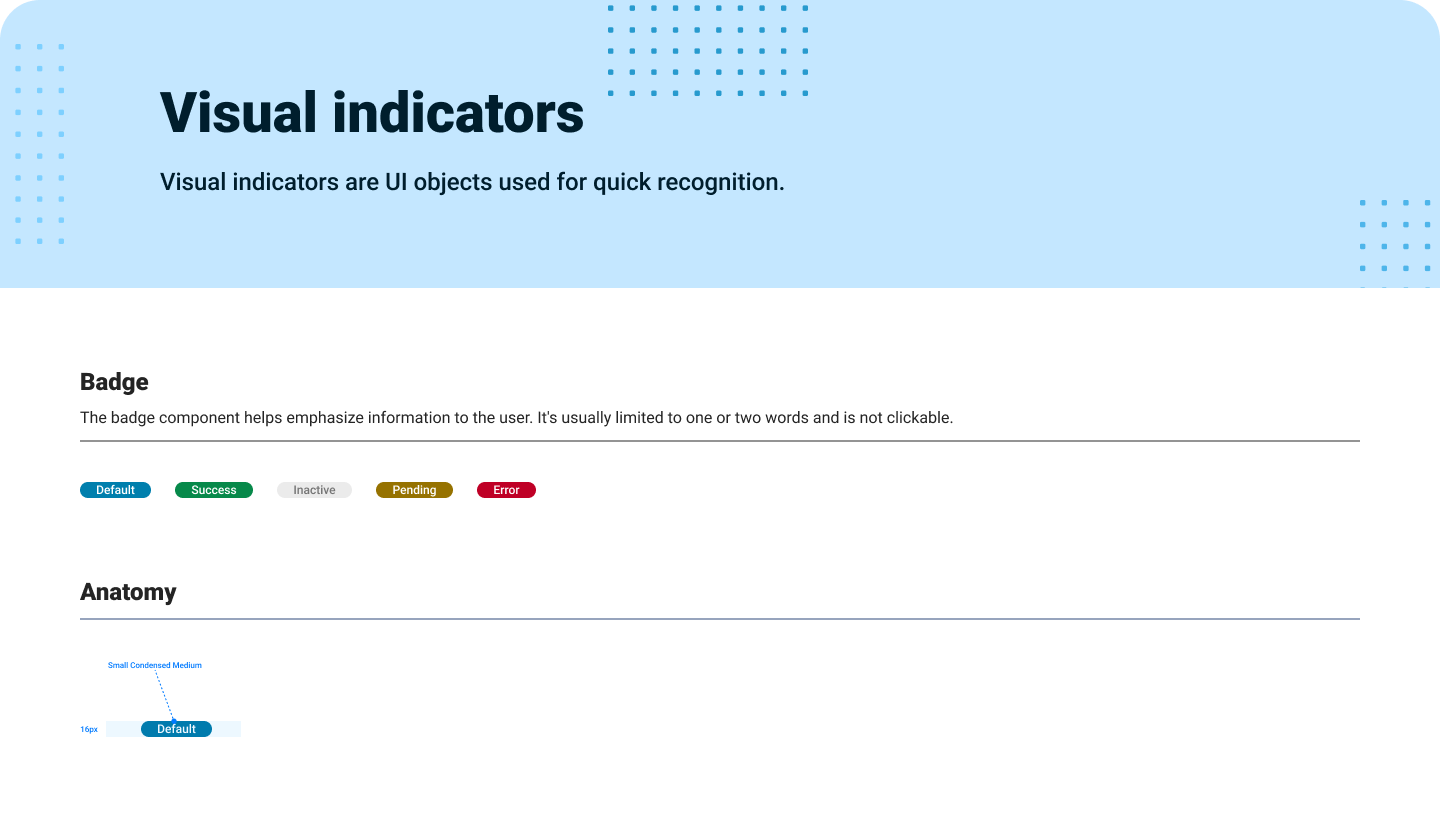 Visual indicators

Visual indicators are UI objects used for quick recognition.

Badge

The badge component helps emphasize information to the user. It's usually limited to one or two words and is not clickable.

Default Success Inactive Pending Error

Anatomy

Small Condensed Medium

16px Default